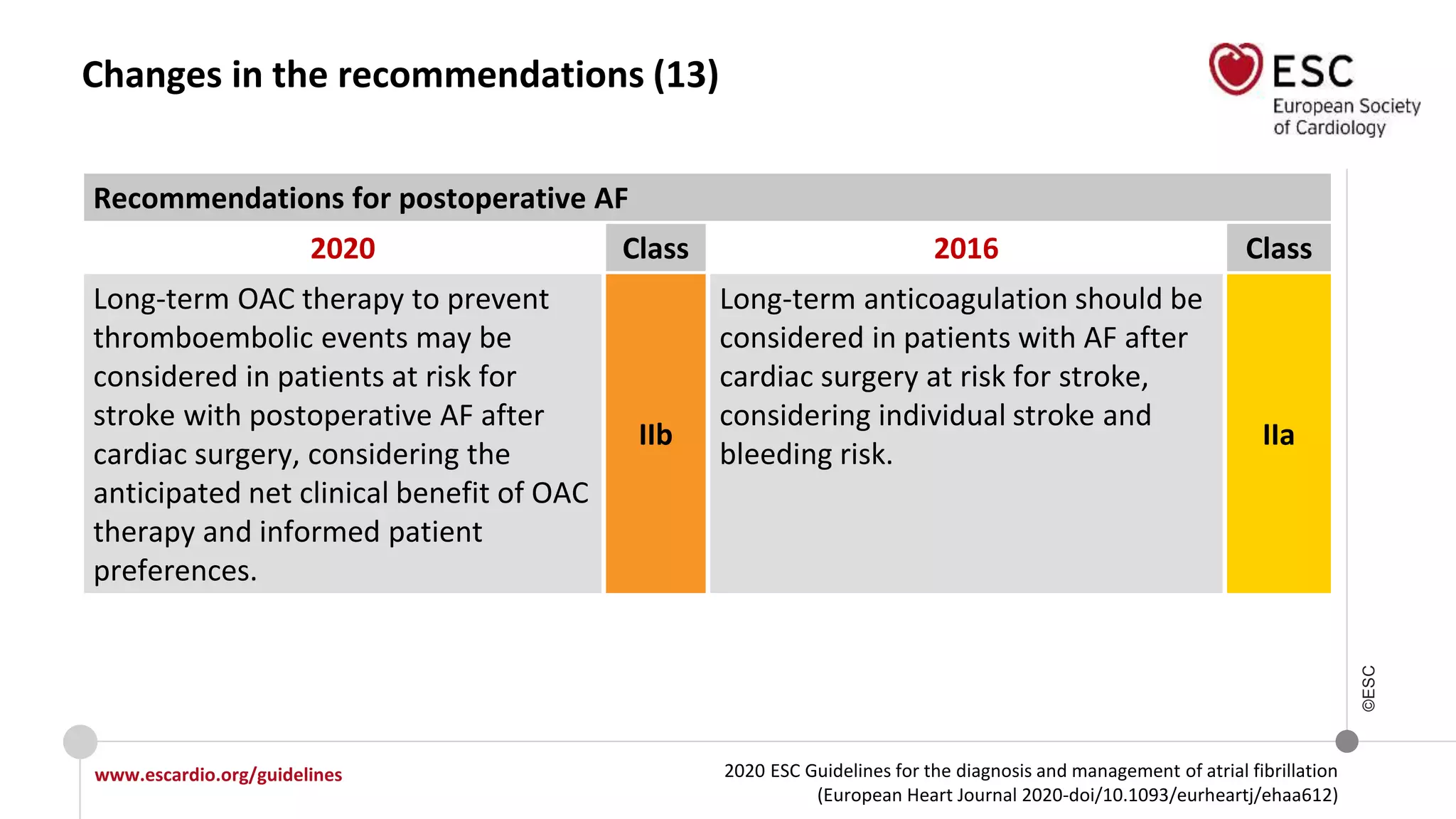 Changes in the recommendations (13)

ESC
European Society of Cardiology

Recommendations for postoperative AF

| 2020 | Class | 2016 | Class |
|---|---|---|---|
| Long-term OAC therapy to prevent thromboembolic events may be considered in patients at risk for stroke with postoperative AF after cardiac surgery, considering the anticipated net clinical benefit of OAC therapy and informed patient preferences. | IIb | Long-term anticoagulation should be considered in patients with AF after cardiac surgery at risk for stroke, considering individual stroke and bleeding risk. | IIa |

©ESC

www.escardio.org/guidelines

2020 ESC Guidelines for the diagnosis and management of atrial fibrillation (European Heart Journal 2020-doi/10.1093/eurheartj/ehaa612)